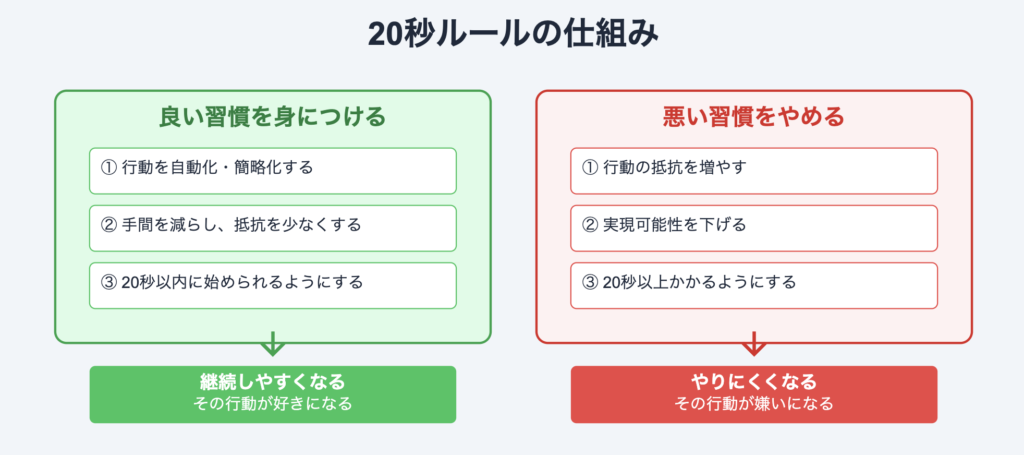 20秒ルールの仕組み

良い習慣を身につける

① 行動を自動化・簡略化する

② 手間を減らし、抵抗を少なくする

③ 20秒以内に始められるようにする

継続しやすくなる
その行動が好きになる

悪い習慣をやめる

① 行動の抵抗を増やす

② 実現可能性を下げる

③ 20秒以上かかるようにする

やりにくくなる
その行動が嫌いになる